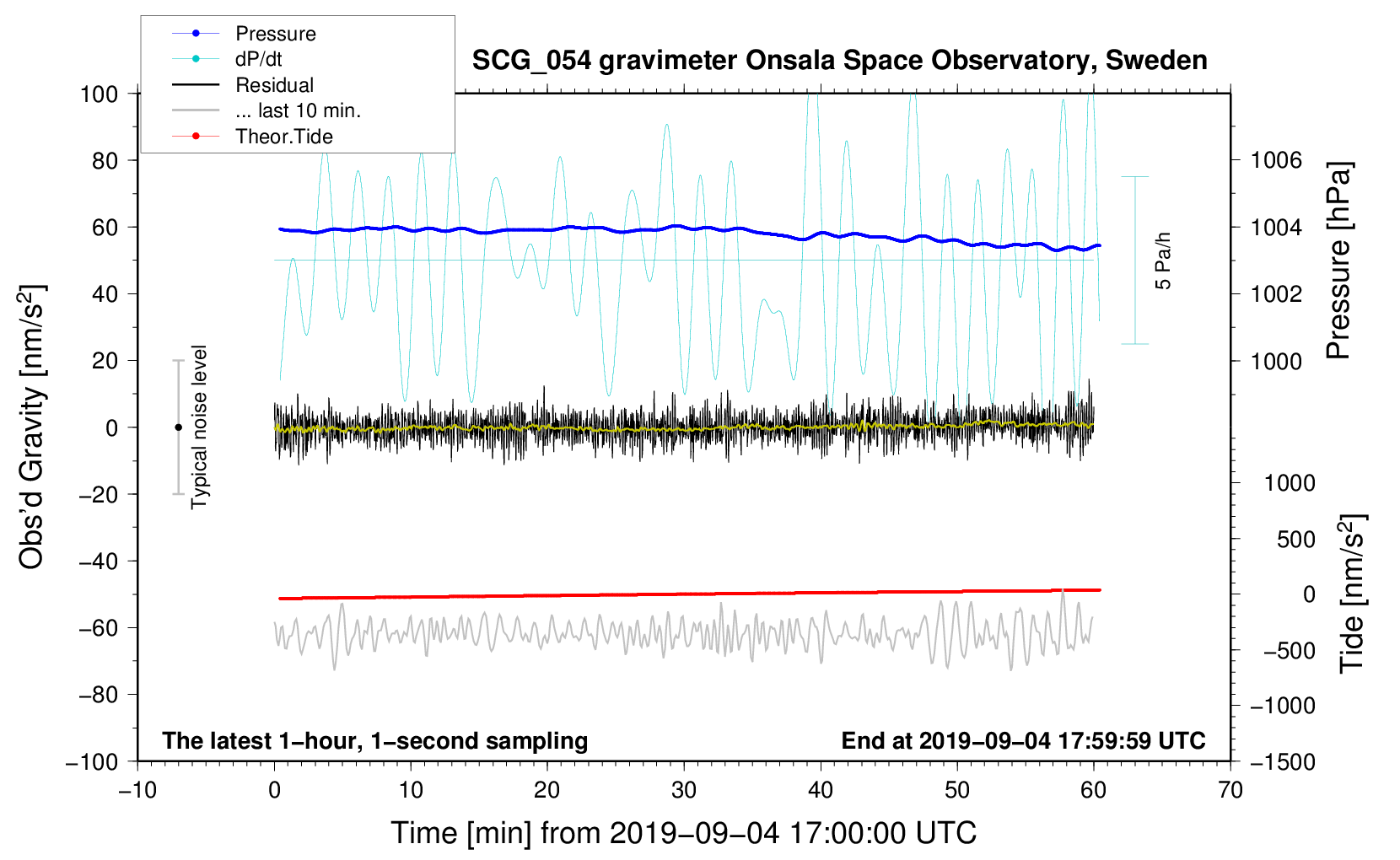 Pressure
dP/dt
Residual
... last 10 min.
Theor.Tide

SCG_054 gravimeter Onsala Space Observatory, Sweden

100
80
60
40
20
0
−20
−40
−60
−80
−100

Obs'd Gravity [nm/s$^2$]

Typical noise level

5 Pa/h

1006
1004
1002
1000

Pressure [hPa]

1000
500
0
−500
−1000
−1500

Tide [nm/s$^2$]

The latest 1−hour, 1−second sampling

End at 2019−09−04 17:59:59 UTC

−10
0
10
20
30
40
50
60
70

Time [min] from 2019−09−04 17:00:00 UTC